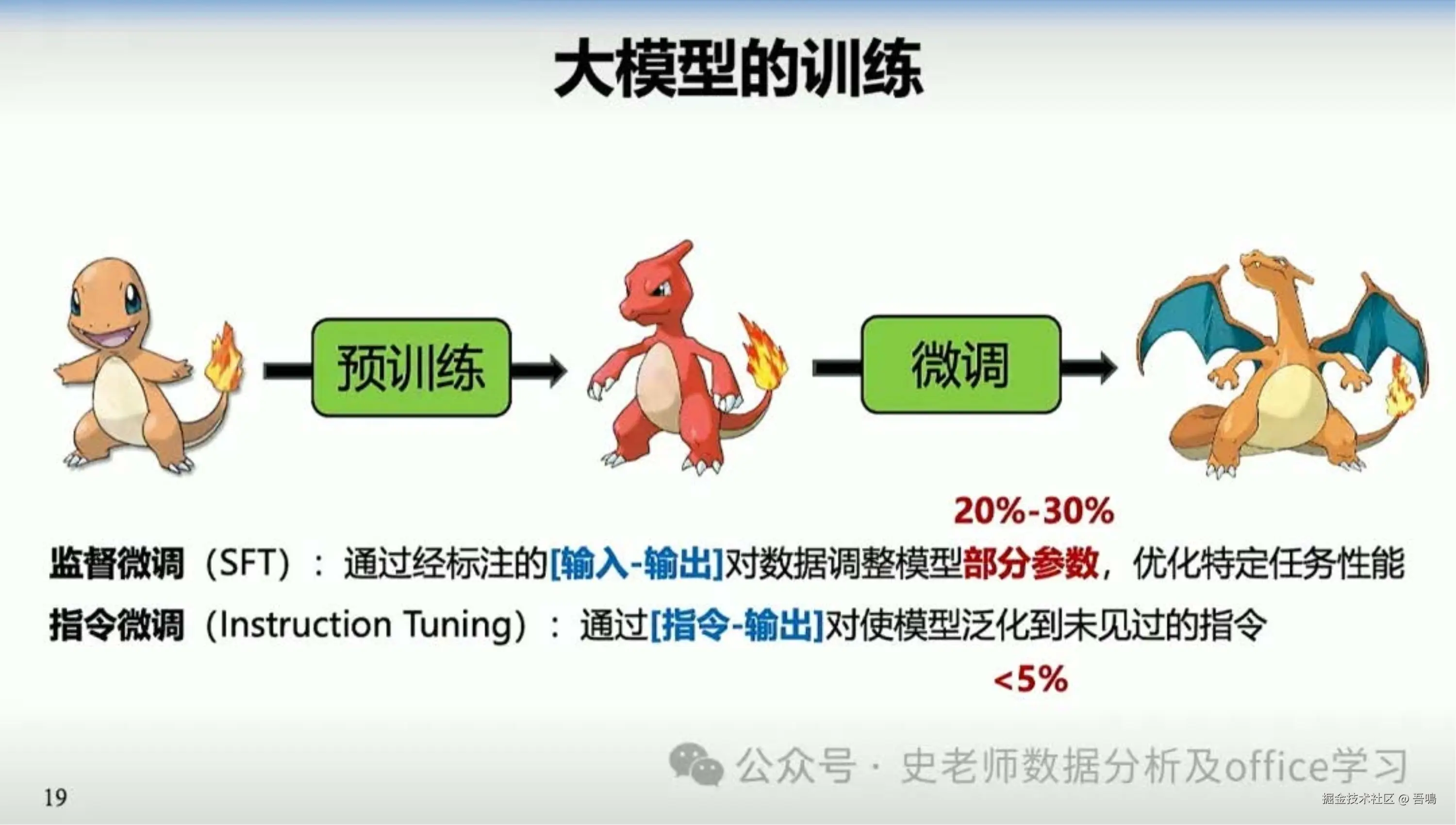 大模型的训练

预训练

微调

20%-30%

监督微调（SFT）：通过经标注的[输入-输出]对数据调整模型部分参数，优化特定任务性能

指令微调（Instruction Tuning）：通过[指令-输出]对使模型泛化到未见过的指令

<5%

公众号 · 史老师数据分析及office学习

19

掘金技术社区 @ 吾鳴